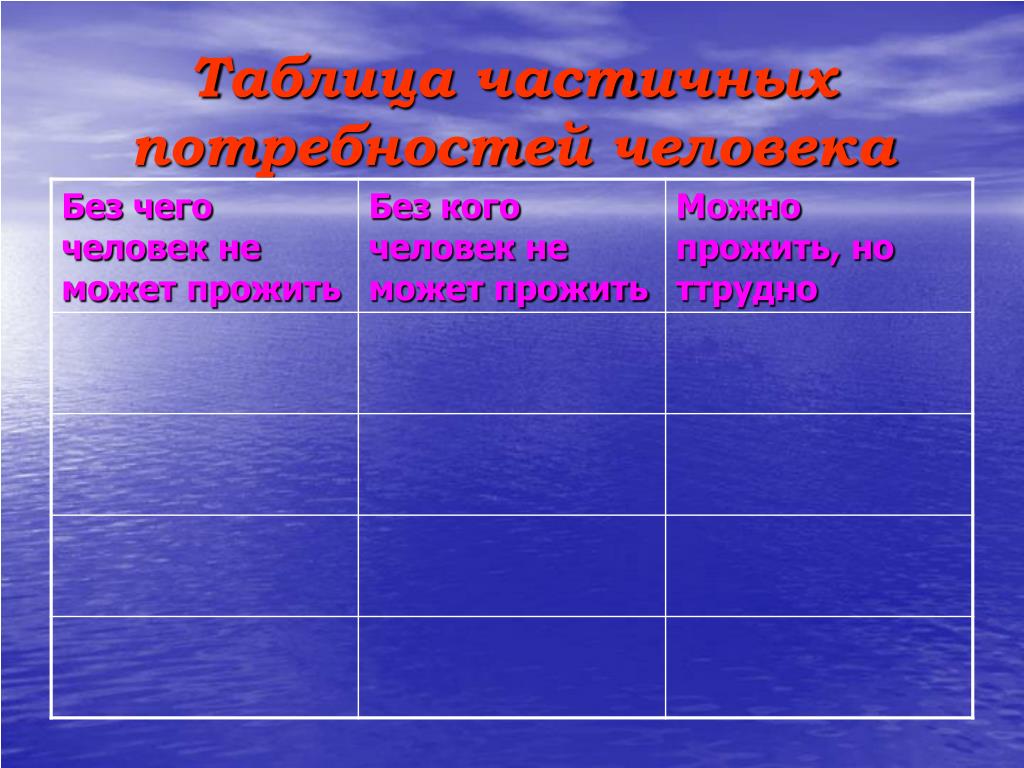 Таблица частичных потребностей человека

| Без чего человек не может прожить | Без кого человек не может прожить | Можно прожить, но ттрудно |
|---|---|---|
| | | |
| | | |
| | | |
| | | |